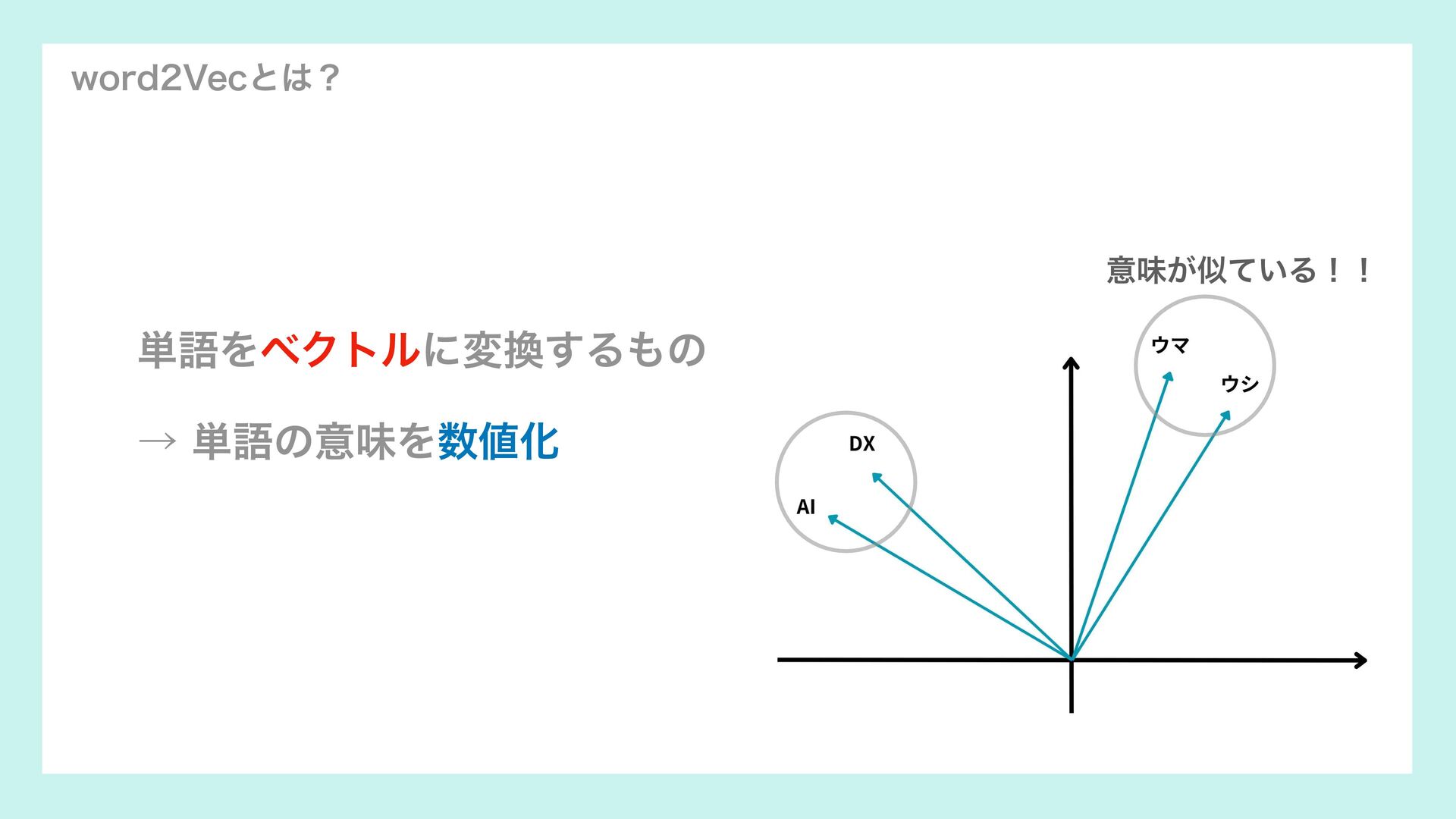 word2Vecとは？

単語をベクトルに変換するもの

→ 単語の意味を数値化

意味が似ている！！

ウマ

ウシ

DX

AI